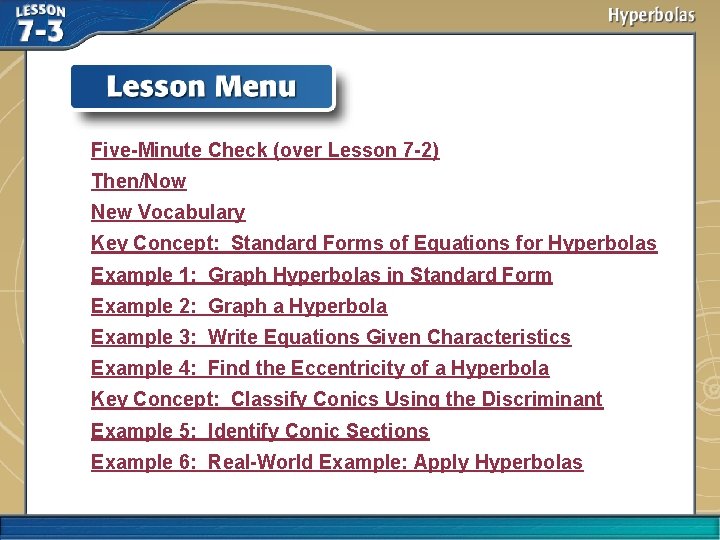 LESSON 7-3

Hyperbolas

Lesson Menu

Five-Minute Check (over Lesson 7-2)

Then/Now

New Vocabulary

Key Concept: Standard Forms of Equations for Hyperbolas

Example 1: Graph Hyperbolas in Standard Form

Example 2: Graph a Hyperbola

Example 3: Write Equations Given Characteristics

Example 4: Find the Eccentricity of a Hyperbola

Key Concept: Classify Conics Using the Discriminant

Example 5: Identify Conic Sections

Example 6: Real-World Example: Apply Hyperbolas